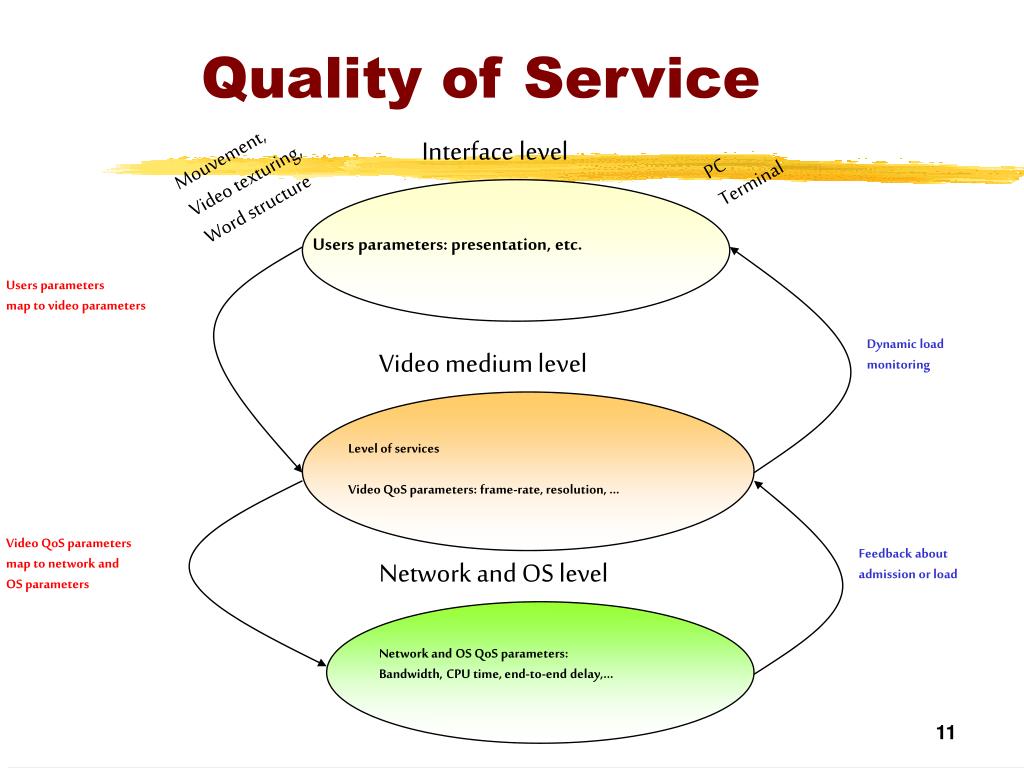 Quality of Service

Mouvement,
Video texturing,
Word structure

Interface level

PC
Terminal

Users parameters: presentation, etc.

Users parameters
map to video parameters

Video medium level

Dynamic load
monitoring

Level of services

Video QoS parameters: frame-rate, resolution, …

Video QoS parameters
map to network and
OS parameters

Network and OS level

Feedback about
admission or load

Network and OS QoS parameters:
Bandwidth, CPU time, end-to-end delay,…

11